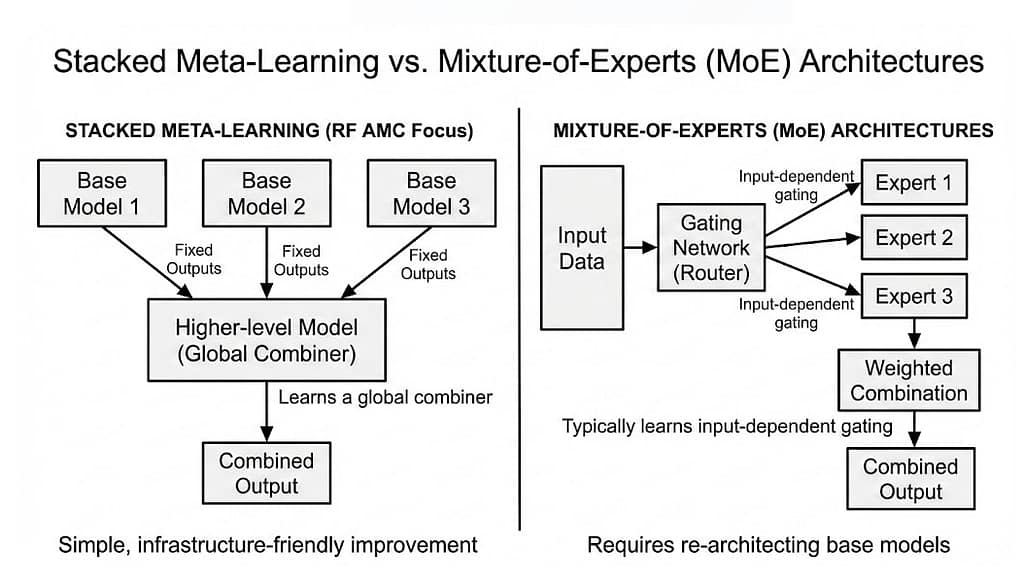 Stacked Meta-Learning vs. Mixture-of-Experts (MoE) Architectures

STACKED META-LEARNING (RF AMC Focus)

Base Model 1

Base Model 2

Base Model 3

Fixed Outputs

Fixed Outputs

Fixed Outputs

Higher-level Model (Global Combiner)

Learns a global combiner

Combined Output

Simple, infrastructure-friendly improvement

MIXTURE-OF-EXPERTS (MoE) ARCHITECTURES

Input Data

Gating Network (Router)

Input-dependent gating

Expert 1

Expert 2

Expert 3

Input-dependent gating

Weighted Combination

Typically learns input-dependent gating

Combined Output

Requires re-architecting base models